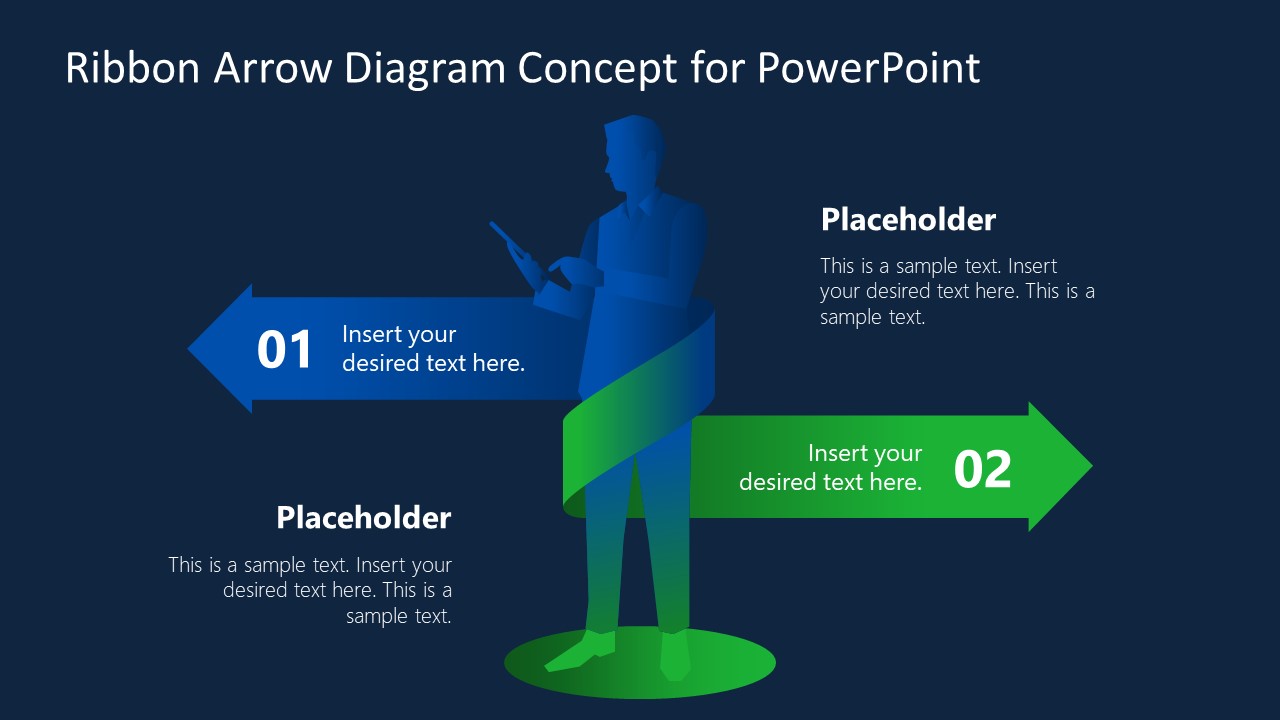 Ribbon Arrow Diagram Concept for PowerPoint

Placeholder

This is a sample text. Insert your desired text here. This is a sample text.

01 Insert your desired text here.

Insert your desired text here. 02

Placeholder

This is a sample text. Insert your desired text here. This is a sample text.